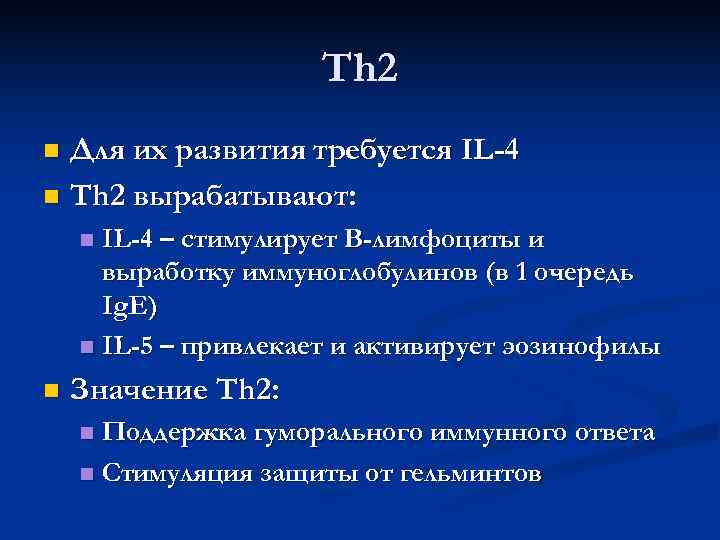 Th2

Для их развития требуется IL-4

Th2 вырабатывают:

IL-4 – стимулирует В-лимфоциты и выработку иммуноглобулинов (в 1 очередь IgE)

IL-5 – привлекает и активирует эозинофилы

Значение Th2:

Поддержка гуморального иммунного ответа

Стимуляция защиты от гельминтов